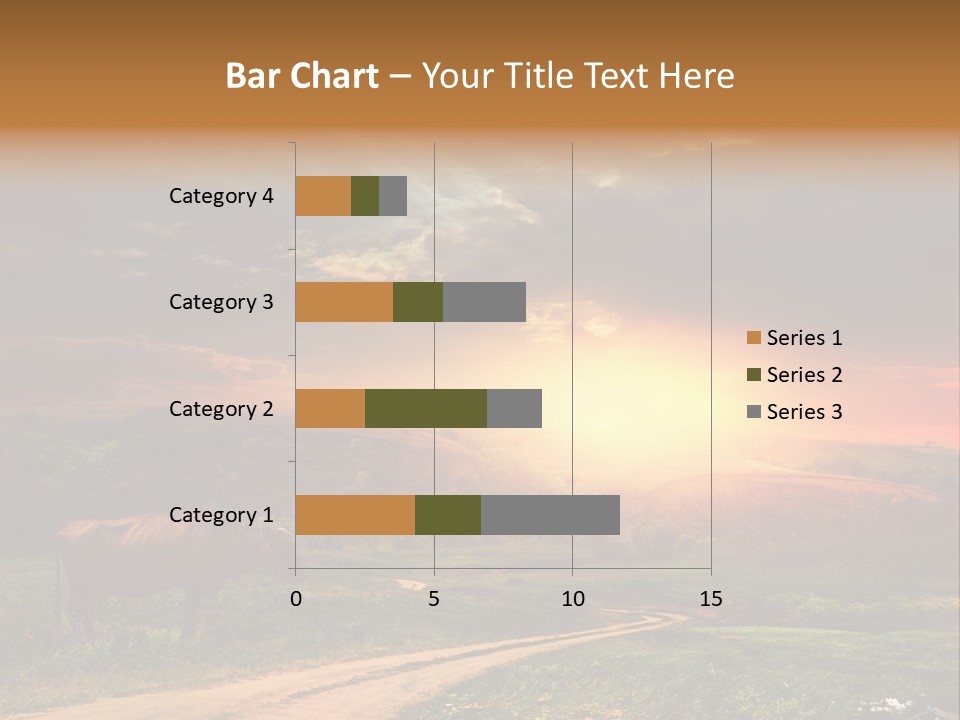 Bar Chart – Your Title Text Here

Category 4
Category 3
Category 2
Category 1

0
5
10
15

Series 1
Series 2
Series 3